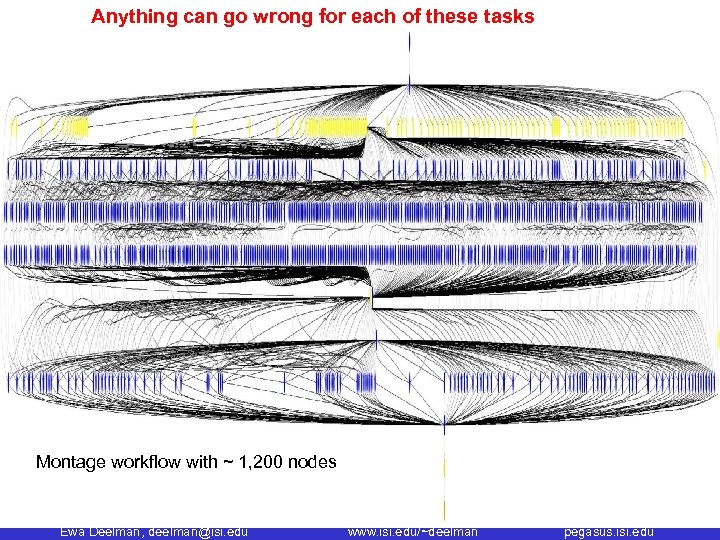 Anything can go wrong for each of these tasks

Montage workflow with ~ 1,200 nodes

Ewa Deelman, deelman@isi.edu www.isi.edu/~deelman pegasus.isi.edu